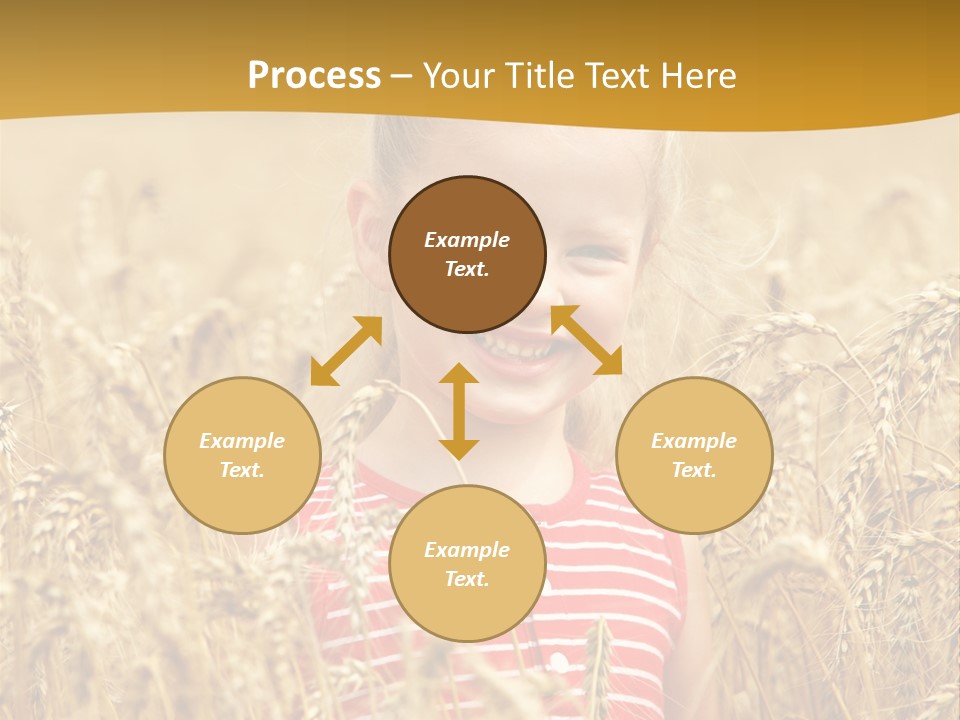 Process – Your Title Text Here

Example Text.

Example Text.

Example Text.

Example Text.